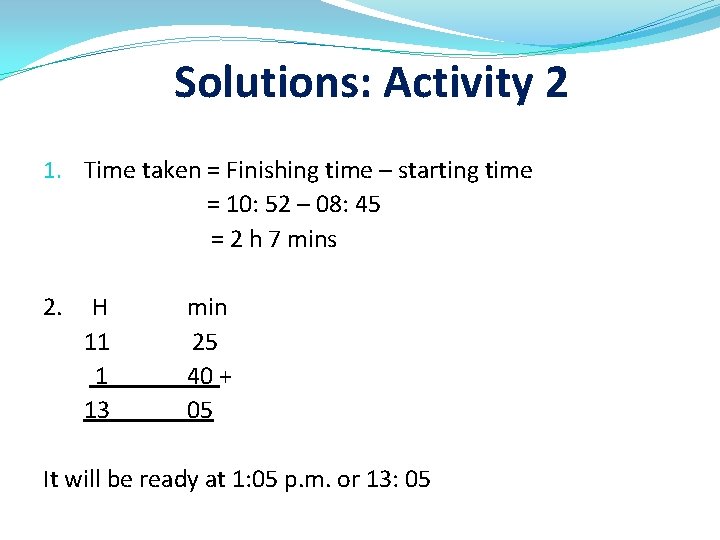 Solutions: Activity 2

1. Time taken = Finishing time – starting time
= 10: 52 – 08: 45
= 2 h 7 mins

2. H min
11 25
1 40 +
13 05

It will be ready at 1:05 p.m. or 13: 05